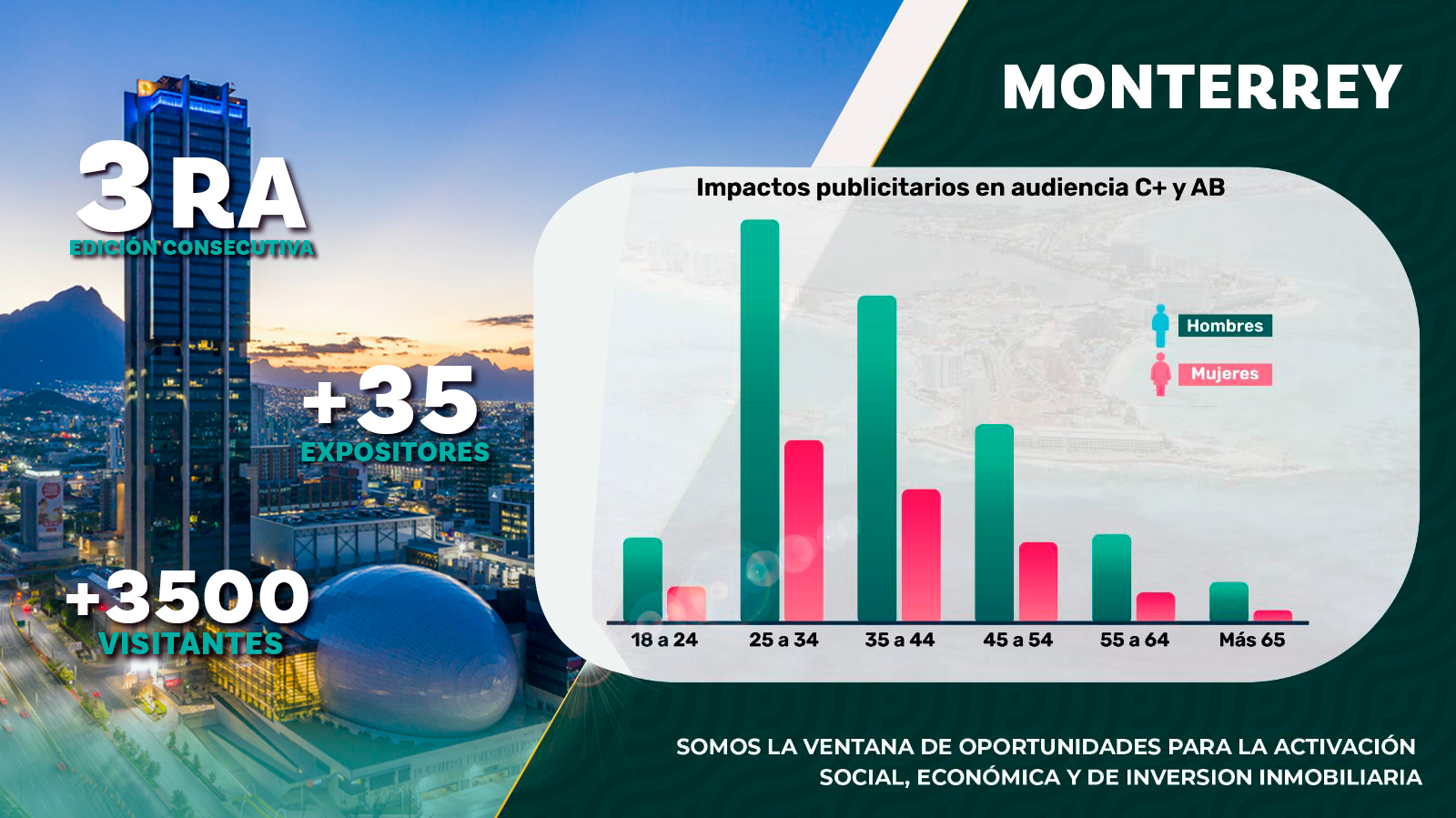 3RA
EDICIÓN CONSECUTIVA

+35
EXPOSITORES

+3500
VISITANTES

MONTERREY

Impactos publicitarios en audiencia C+ y AB

Hombres
Mujeres

18 a 24
25 a 34
35 a 44
45 a 54
55 a 64
Más 65

SOMOS LA VENTANA DE OPORTUNIDADES PARA LA ACTIVACIÓN SOCIAL, ECONÓMICA Y DE INVERSION INMOBILIARIA